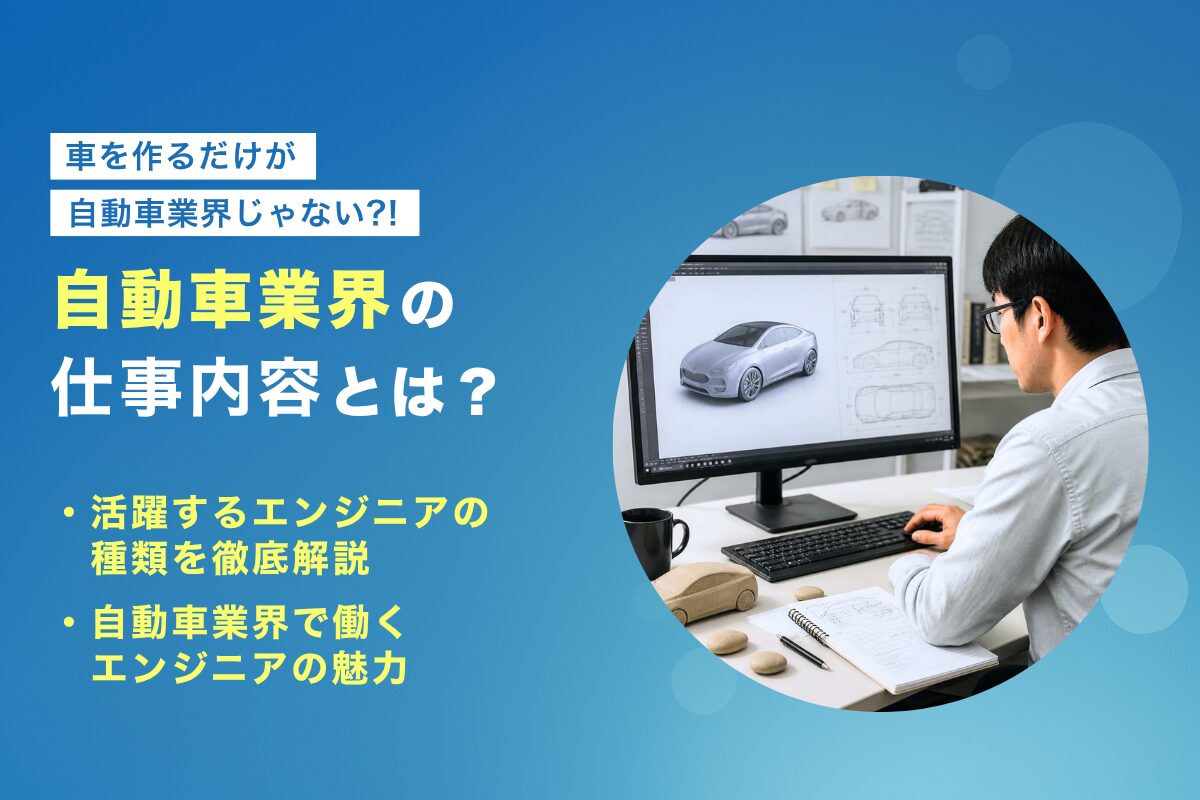 車を作るだけが
自動車業界じゃない?!

自動車業界の
仕事内容とは？

・活躍するエンジニアの種類を徹底解説

・自動車業界で働くエンジニアの魅力